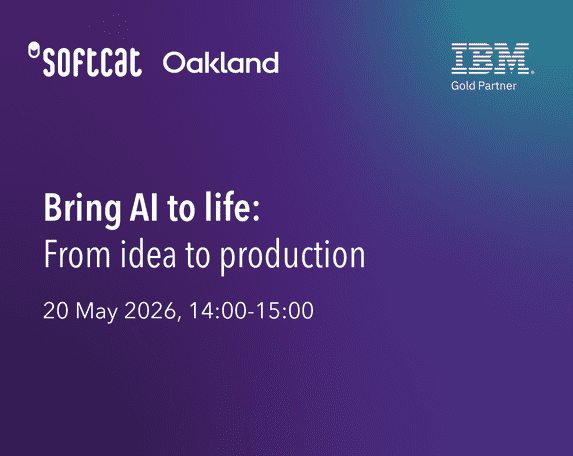 softcat Oakland

IBM
Gold Partner

Bring AI to life:
From idea to production

20 May 2026, 14:00-15:00